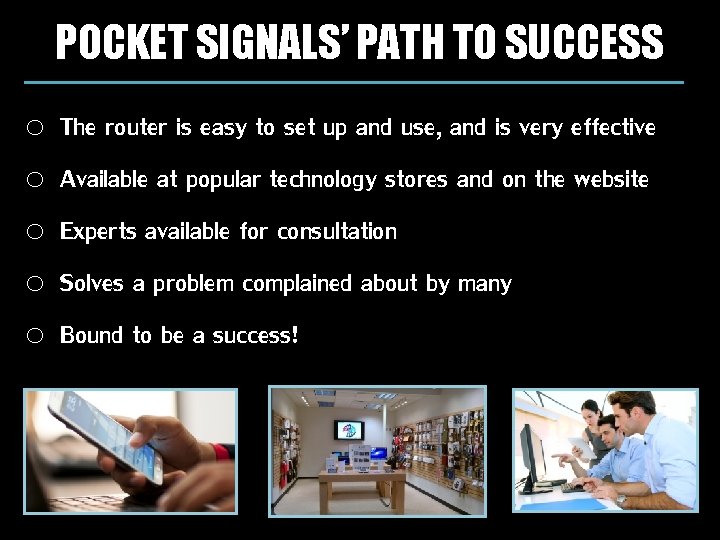 POCKET SIGNALS' PATH TO SUCCESS

○ The router is easy to set up and use, and is very effective

○ Available at popular technology stores and on the website

○ Experts available for consultation

○ Solves a problem complained about by many

○ Bound to be a success!